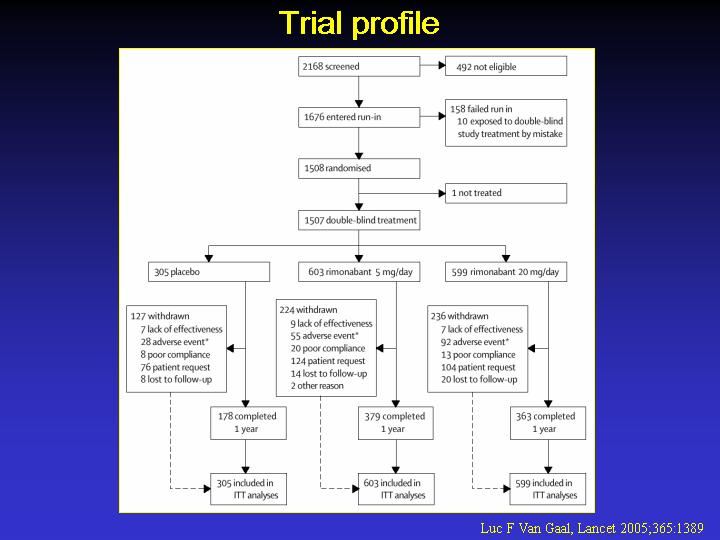 Trial profile

2168 screened

492 not eligible

1676 entered run-in

158 failed run in
10 exposed to double-blind study treatment by mistake

1508 randomised

1 not treated

1507 double-blind treatment

305 placebo

603 rimonabant 5 mg/day

599 rimonabant 20 mg/day

127 withdrawn
7 lack of effectiveness
28 adverse event*
8 poor compliance
76 patient request
8 lost to follow-up

224 withdrawn
9 lack of effectiveness
55 adverse event*
20 poor compliance
124 patient request
14 lost to follow-up
2 other reason

236 withdrawn
7 lack of effectiveness
92 adverse event*
13 poor compliance
104 patient request
20 lost to follow-up

178 completed 1 year

379 completed 1 year

363 completed 1 year

305 included in ITT analyses

603 included in ITT analyses

599 included in ITT analyses

Luc F Van Gaal, Lancet 2005;365:1389